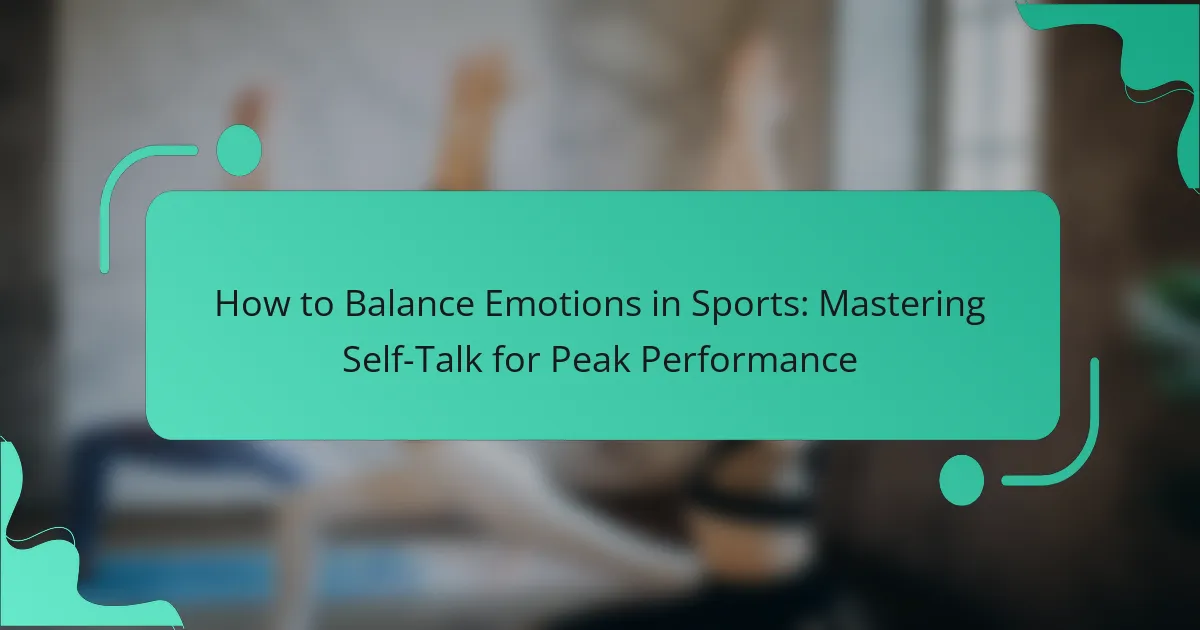 How to Balance Emotions in Sports: Mastering Self-Talk for Peak Performance